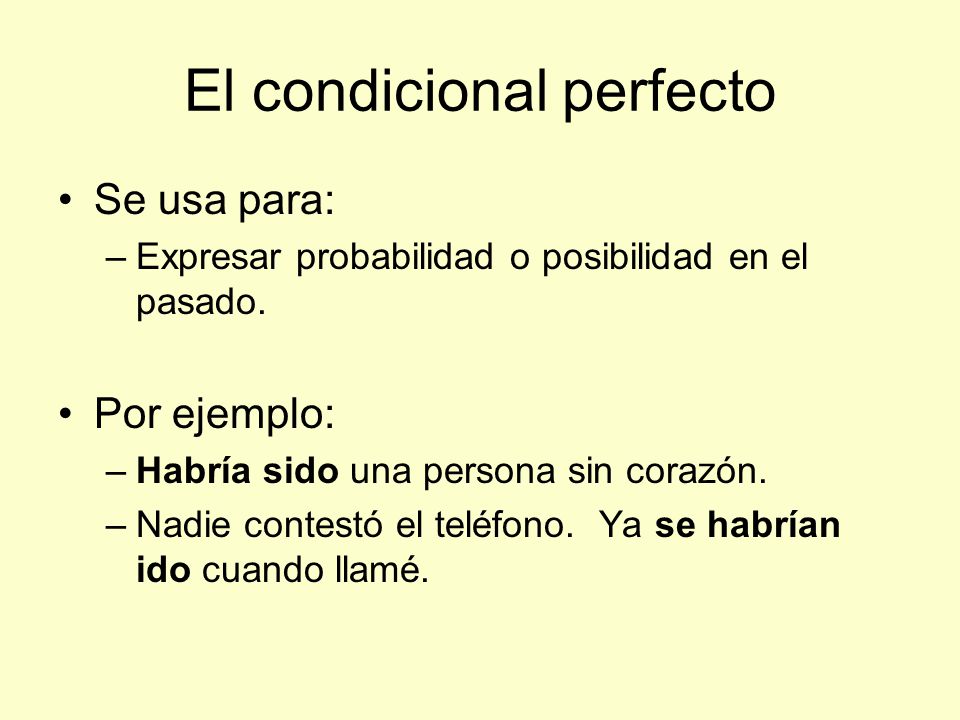 El condicional perfecto

• Se usa para:
– Expresar probabilidad o posibilidad en el pasado.

• Por ejemplo:
– Habría sido una persona sin corazón.
– Nadie contestó el teléfono. Ya se habrían ido cuando llamé.